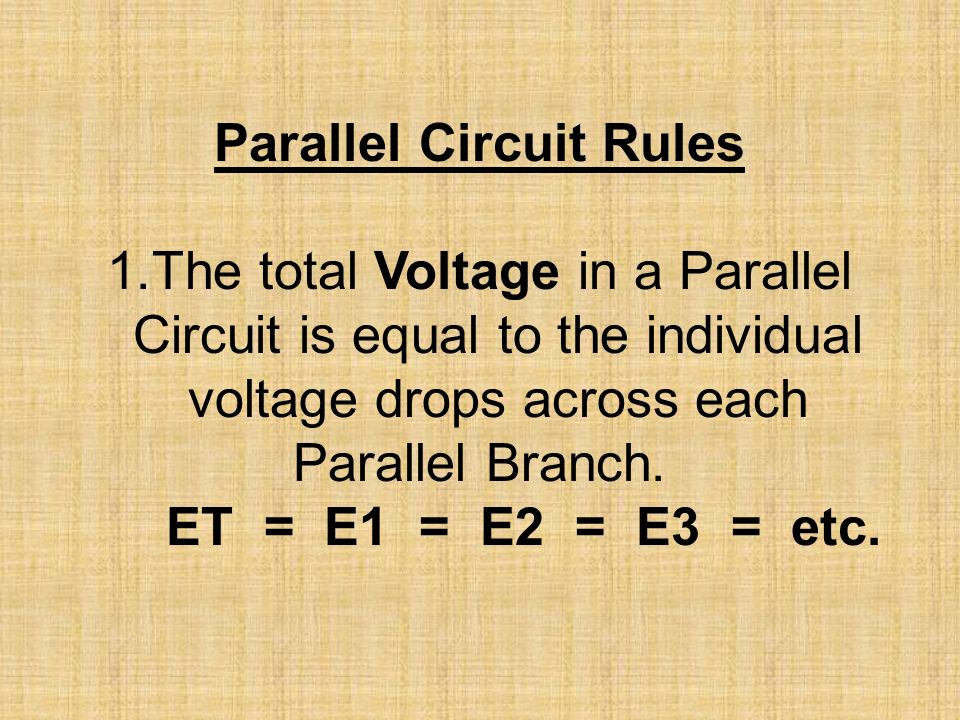 Parallel Circuit Rules

1.The total Voltage in a Parallel Circuit is equal to the individual voltage drops across each Parallel Branch.

ET = E1 = E2 = E3 = etc.